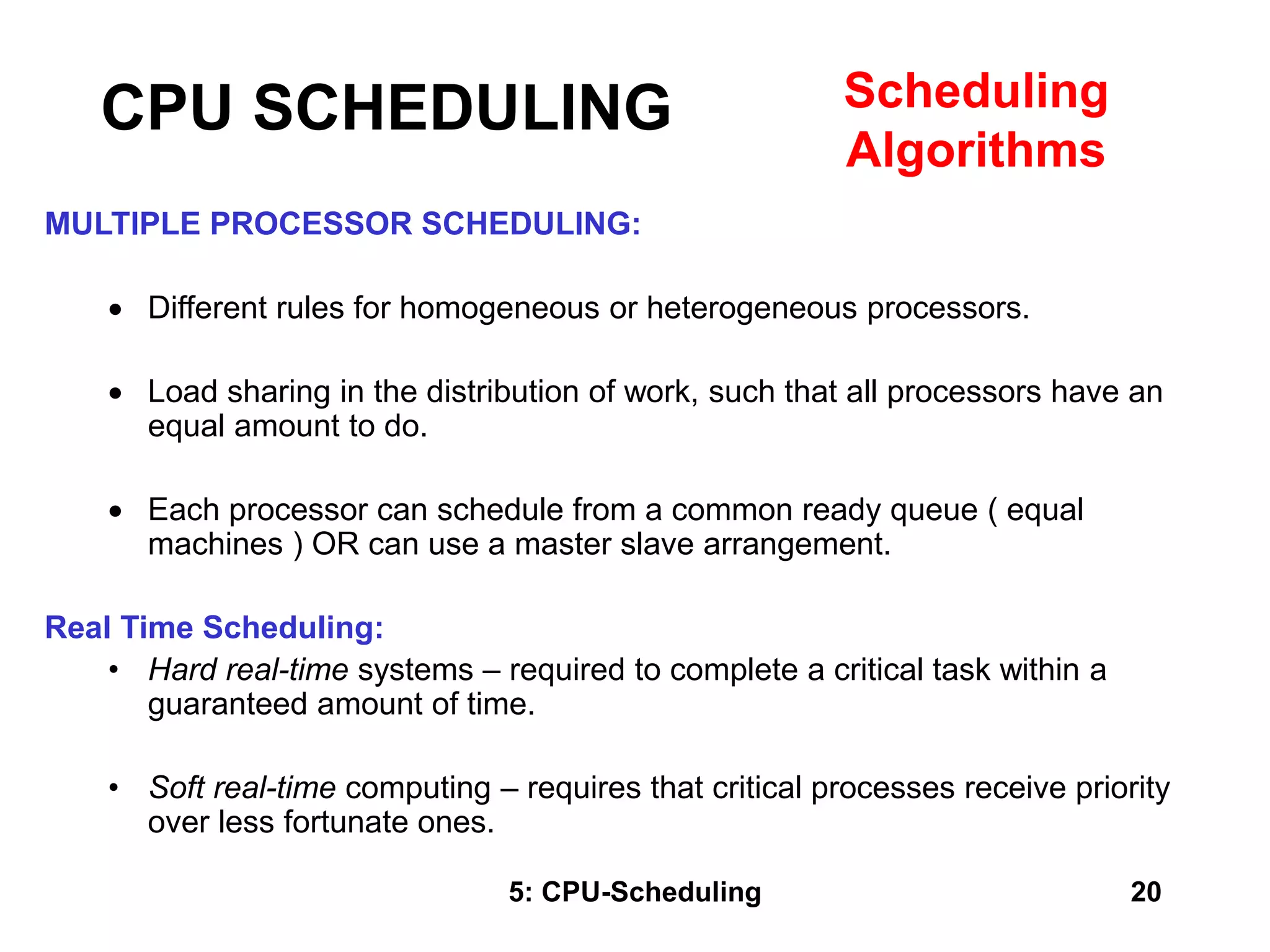 CPU SCHEDULING

Scheduling Algorithms

MULTIPLE PROCESSOR SCHEDULING:

• Different rules for homogeneous or heterogeneous processors.

• Load sharing in the distribution of work, such that all processors have an equal amount to do.

• Each processor can schedule from a common ready queue ( equal machines ) OR can use a master slave arrangement.

Real Time Scheduling:

• Hard real-time systems – required to complete a critical task within a guaranteed amount of time.

• Soft real-time computing – requires that critical processes receive priority over less fortunate ones.

5: CPU-Scheduling

20